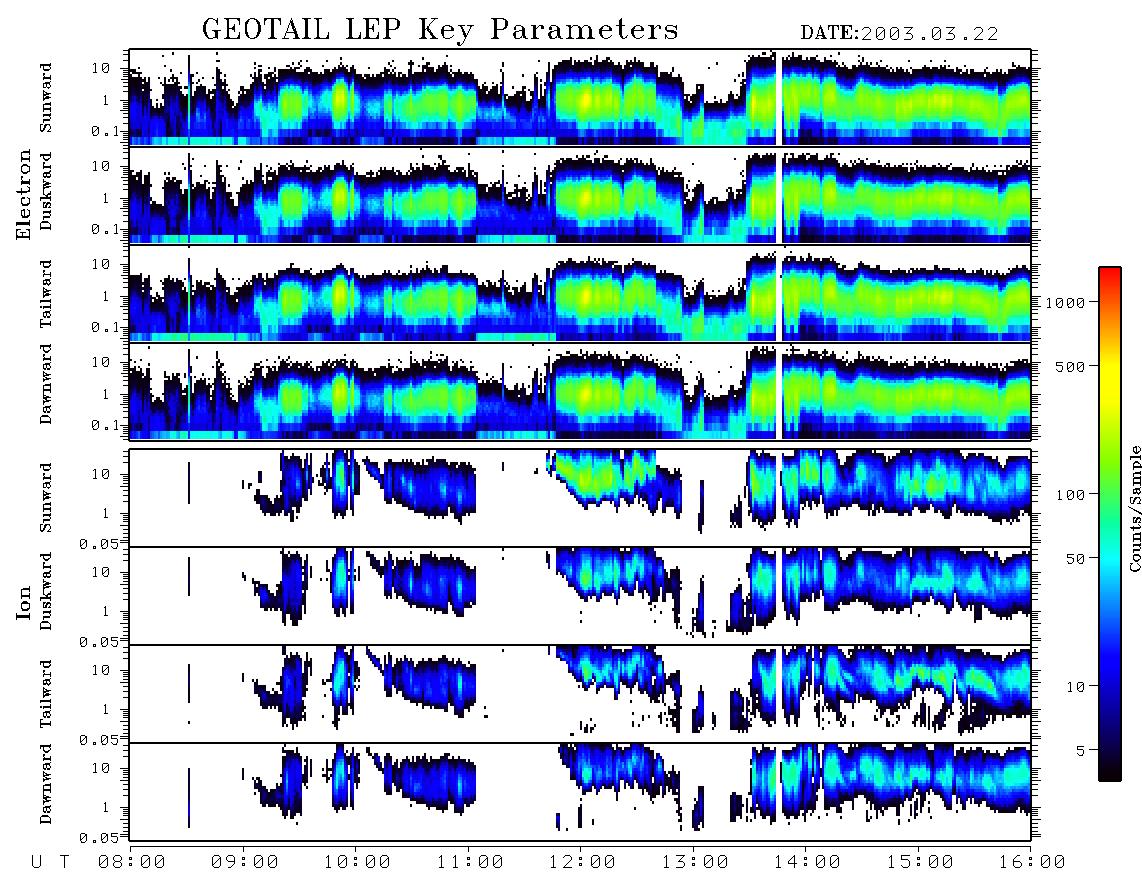 GEOTAIL LEP Key Parameters

DATE:2003.03.22

Electron

Sunward
10
1
0.1

Duskward
10
1
0.1

Tailward
10
1
0.1

Dawnward
10
1
0.1

Ion

Sunward
10
1
0.05

Duskward
10
1
0.05

Tailward
10
1
0.05

Dawnward
10
1
0.05

U T 08:00 09:00 10:00 11:00 12:00 13:00 14:00 15:00 16:00

1000
500
100
50
10
5
Counts/Sample